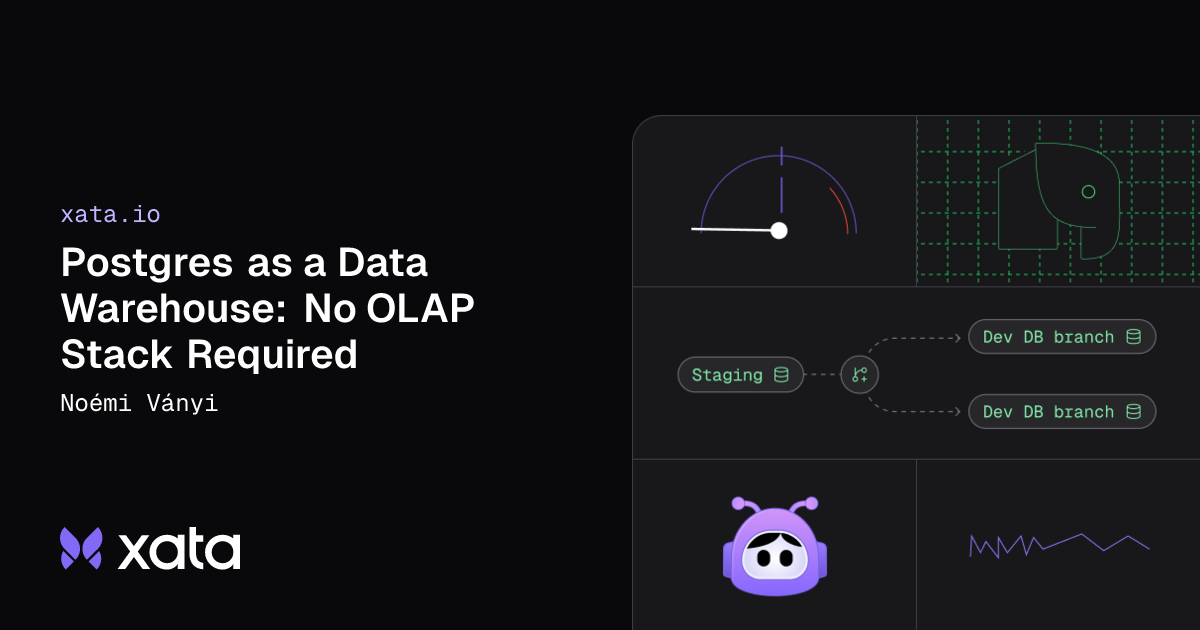 xata.io

Postgres as a Data Warehouse: No OLAP Stack Required

Noémi Ványi

xata

Staging

Dev DB branch

Dev DB branch